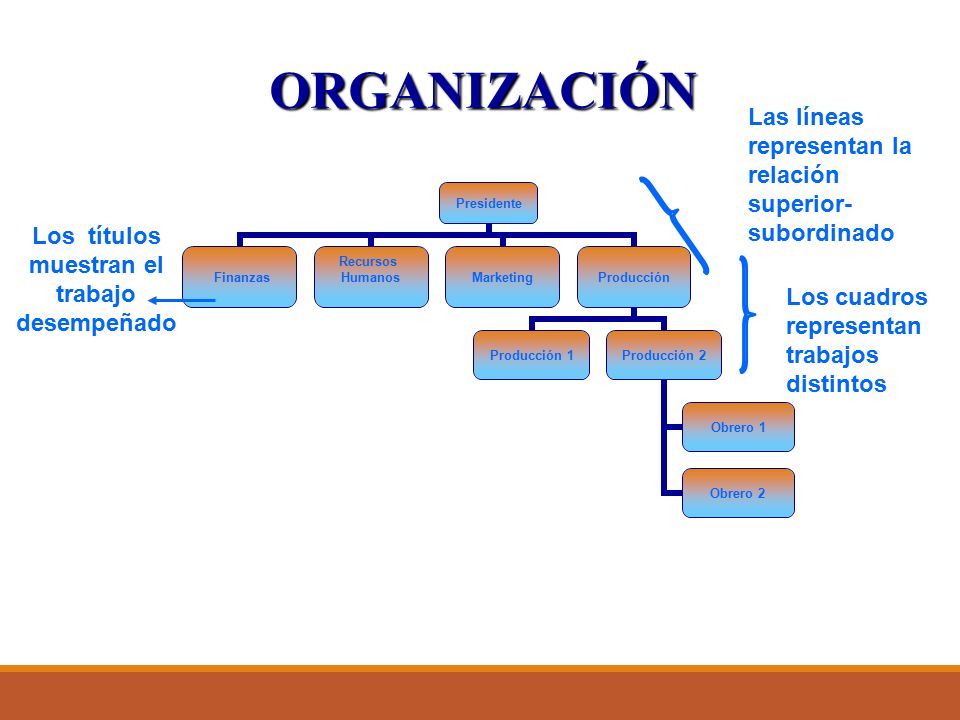 ORGANIZACIÓN

Las líneas representan la relación superior-subordinado

Los títulos muestran el trabajo desempeñado

Presidente

Finanzas

Recursos Humanos

Marketing

Producción

Producción 1

Producción 2

Obrero 1

Obrero 2

Los cuadros representan trabajos distintos